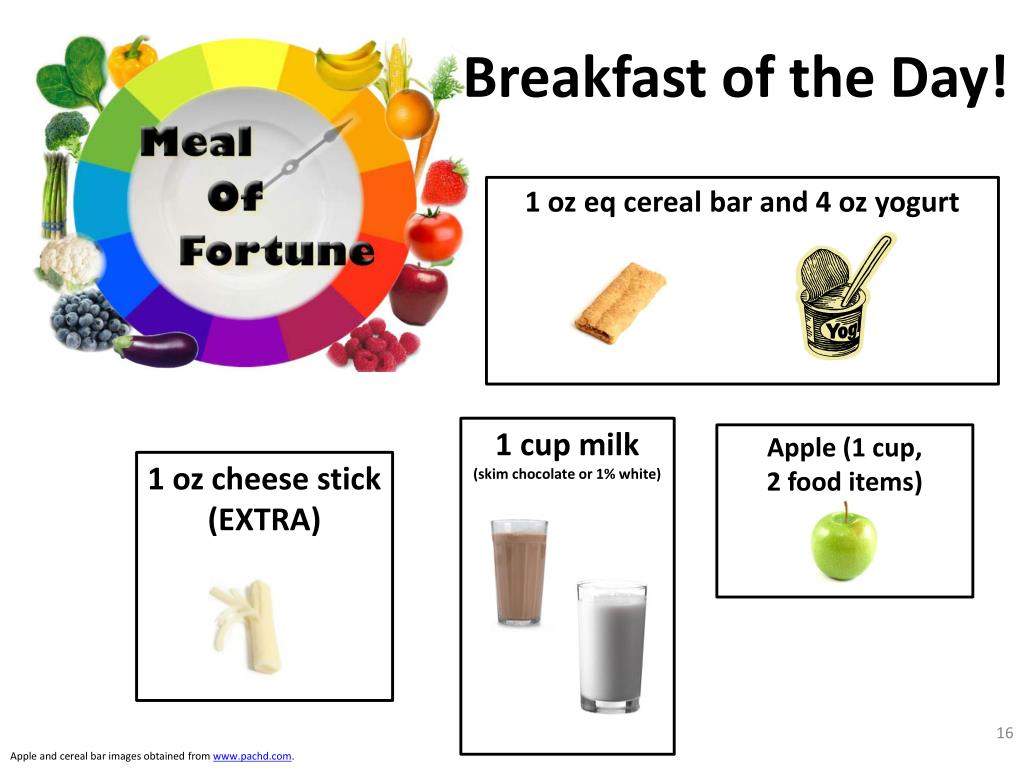 Meal Of Fortune

Breakfast of the Day!

1 oz eq cereal bar and 4 oz yogurt

Yog

1 oz cheese stick (EXTRA)

1 cup milk
(skim chocolate or 1% white)

Apple (1 cup, 2 food items)

16

Apple and cereal bar images obtained from www.pachd.com.